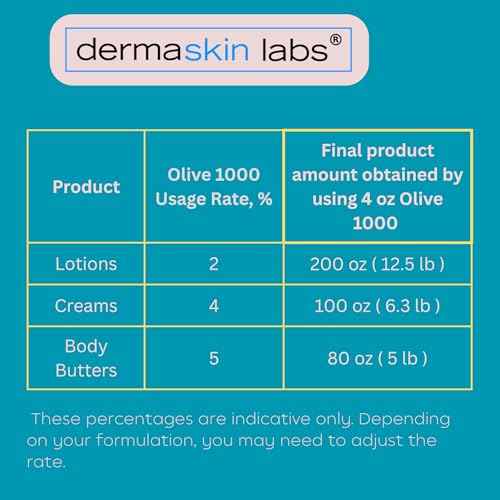 dermaskin labs®

| Product | Olive 1000 Usage Rate, % | Final product amount obtained by using 4 oz Olive 1000 |
|---|---|---|
| Lotions | 2 | 200 oz ( 12.5 lb ) |
| Creams | 4 | 100 oz ( 6.3 lb ) |
| Body Butters | 5 | 80 oz ( 5 lb ) |

These percentages are indicative only. Depending on your formulation, you may need to adjust the rate.